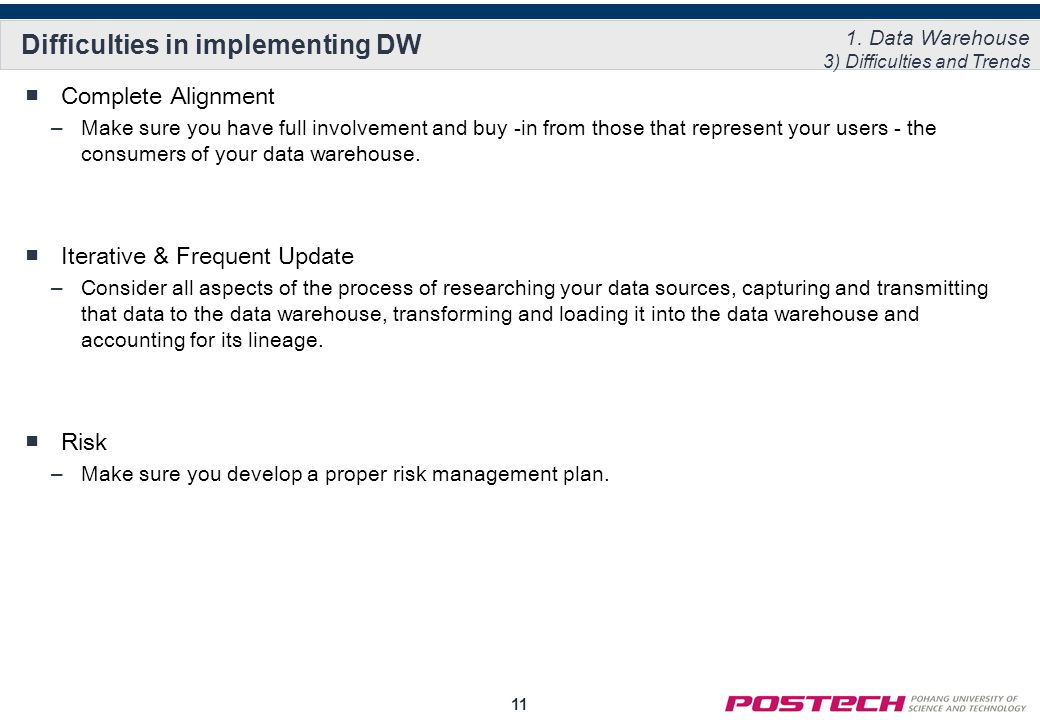 Difficulties in implementing DW

1. Data Warehouse
3) Difficulties and Trends

■ Complete Alignment
– Make sure you have full involvement and buy -in from those that represent your users - the consumers of your data warehouse.

■ Iterative & Frequent Update
– Consider all aspects of the process of researching your data sources, capturing and transmitting that data to the data warehouse, transforming and loading it into the data warehouse and accounting for its lineage.

■ Risk
– Make sure you develop a proper risk management plan.

11

POSTECH POHANG UNIVERSITY OF SCIENCE AND TECHNOLOGY